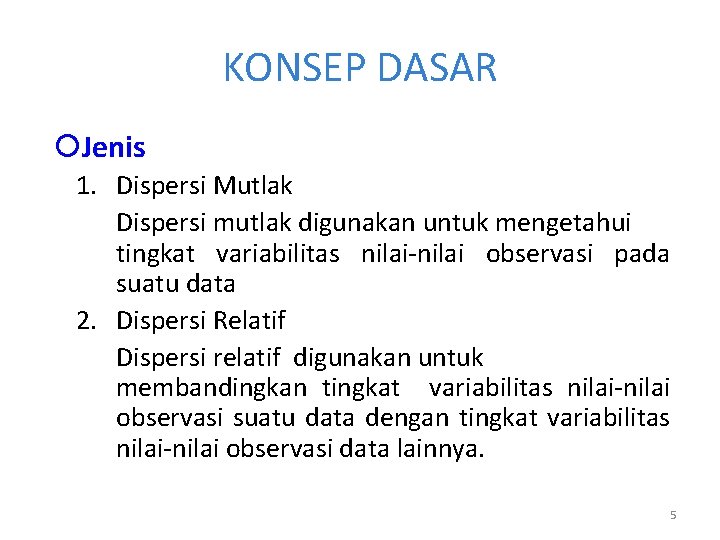 KONSEP DASAR

Jenis

1. Dispersi Mutlak

Dispersi mutlak digunakan untuk mengetahui tingkat variabilitas nilai-nilai observasi pada suatu data

2. Dispersi Relatif

Dispersi relatif digunakan untuk membandingkan tingkat variabilitas nilai-nilai observasi suatu data dengan tingkat variabilitas nilai-nilai observasi data lainnya.

5